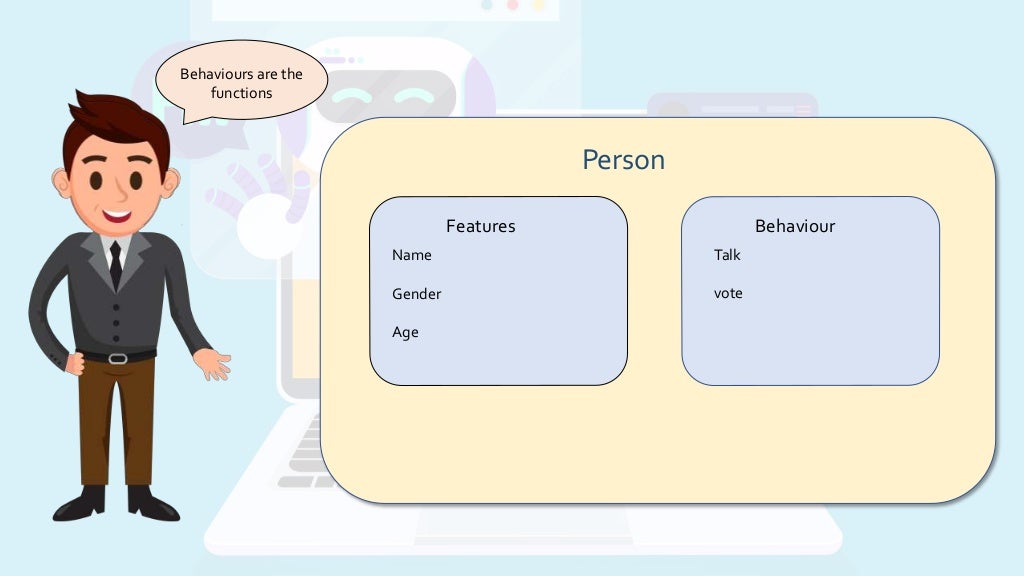 Behaviours are the functions

Person

Features
Name
Gender
Age

Behaviour
Talk
vote